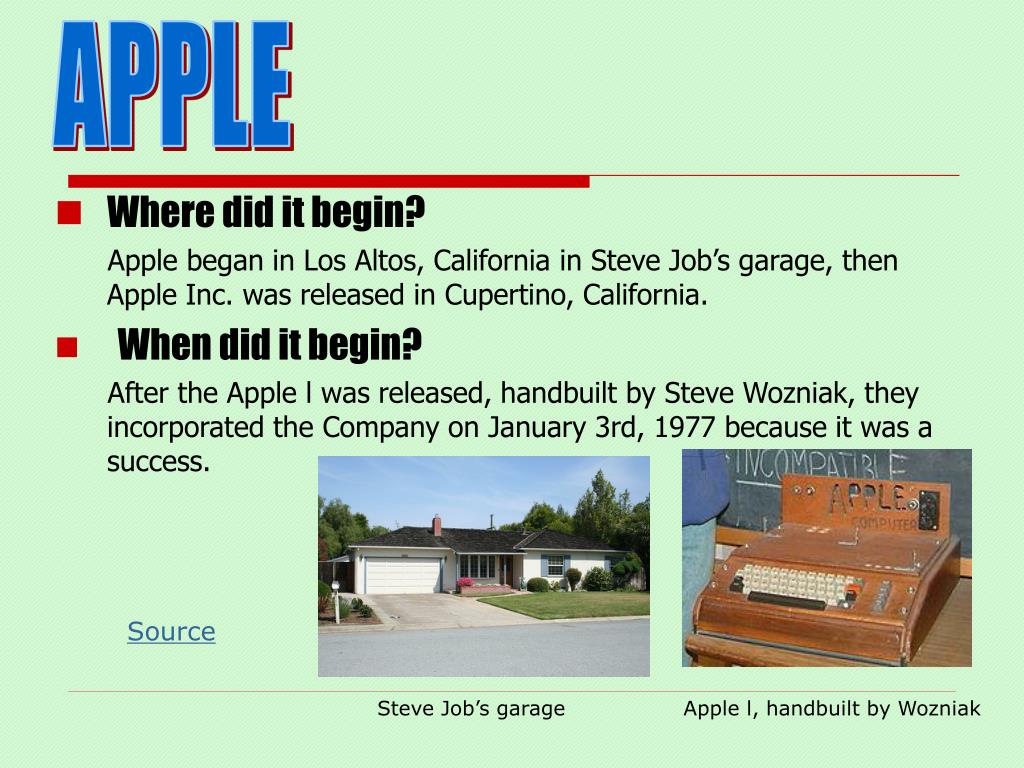 APPLE

Where did it begin?

Apple began in Los Altos, California in Steve Job’s garage, then Apple Inc. was released in Cupertino, California.

When did it begin?

After the Apple l was released, handbuilt by Steve Wozniak, they incorporated the Company on January 3rd, 1977 because it was a success.

INCOMPATIBLE

APPLE COMPUTER

Source

Steve Job’s garage

Apple l, handbuilt by Wozniak